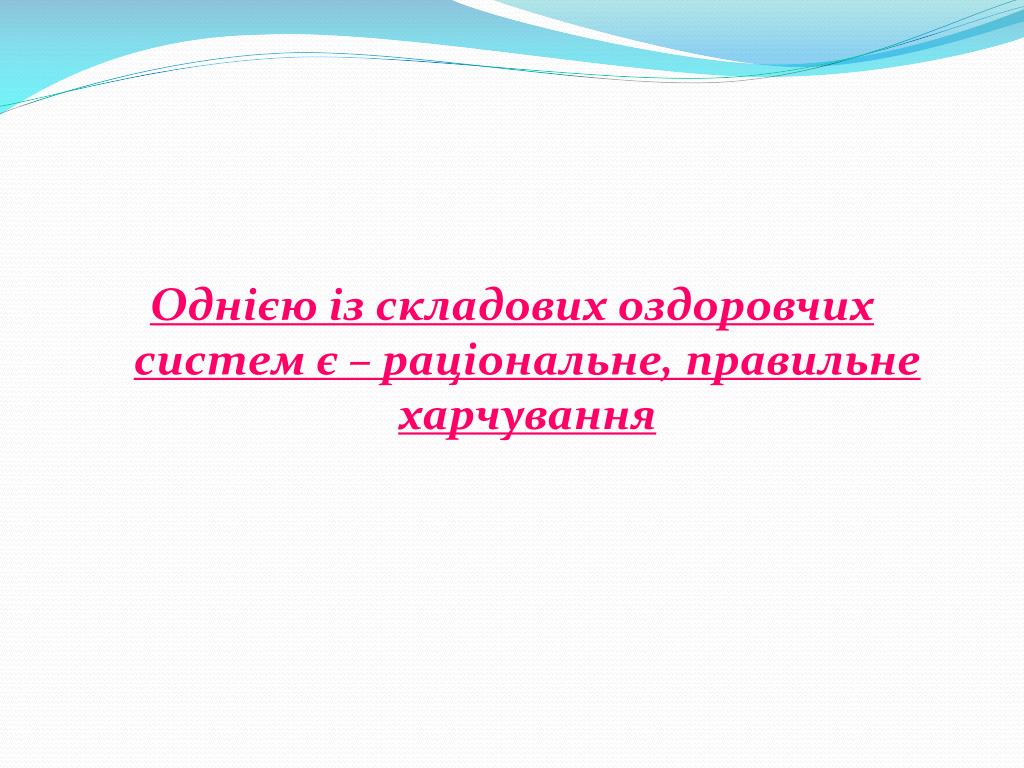 Однією із складових оздоровчих систем є – раціональне, правильне харчування